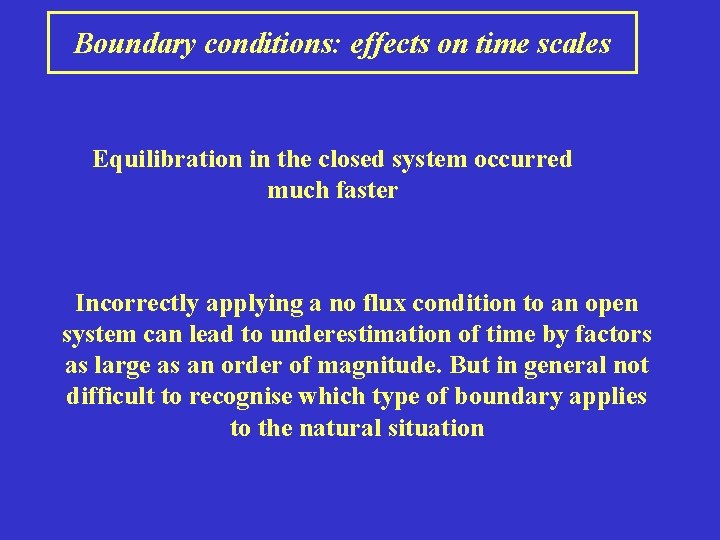 Boundary conditions: effects on time scales

Equilibration in the closed system occurred much faster

Incorrectly applying a no flux condition to an open system can lead to underestimation of time by factors as large as an order of magnitude. But in general not difficult to recognise which type of boundary applies to the natural situation